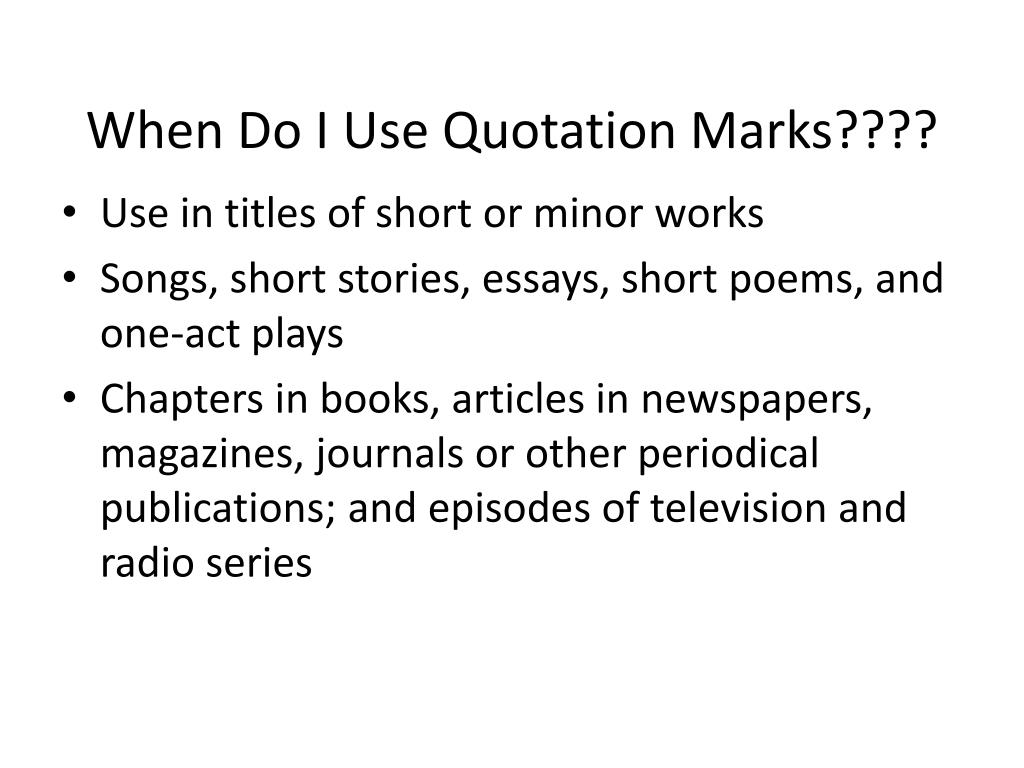 When Do I Use Quotation Marks????

• Use in titles of short or minor works
• Songs, short stories, essays, short poems, and one-act plays
• Chapters in books, articles in newspapers, magazines, journals or other periodical publications; and episodes of television and radio series